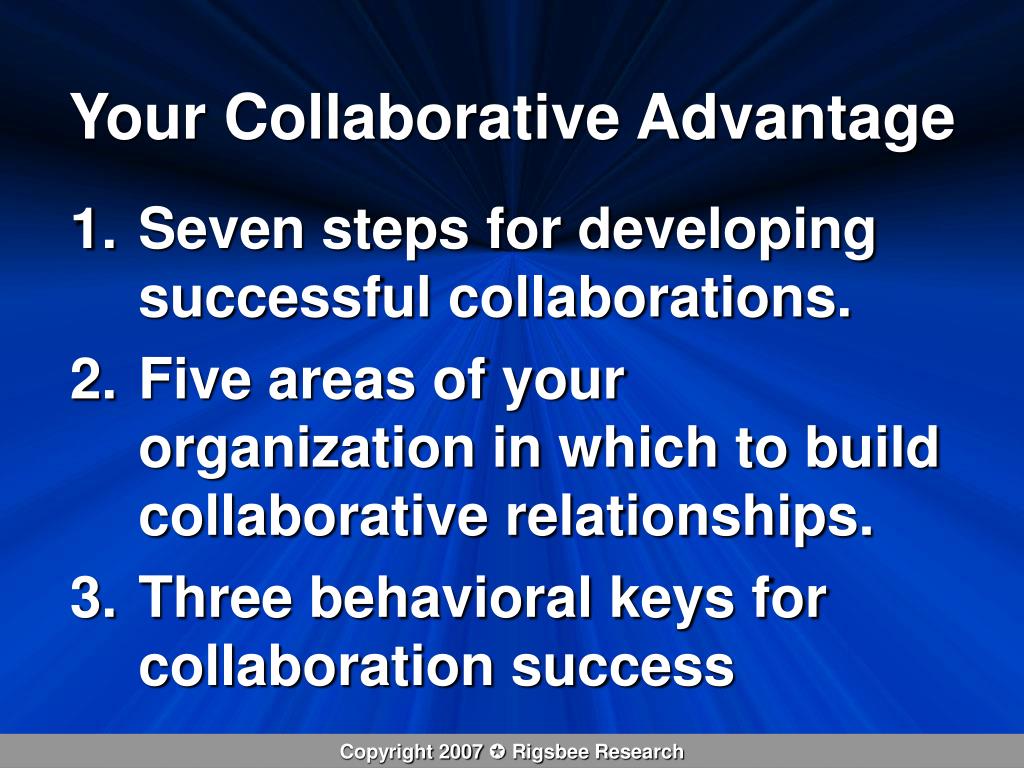 Your Collaborative Advantage

1. Seven steps for developing successful collaborations.
2. Five areas of your organization in which to build collaborative relationships.
3. Three behavioral keys for collaboration success

Copyright 2007 ✪ Rigsbee Research